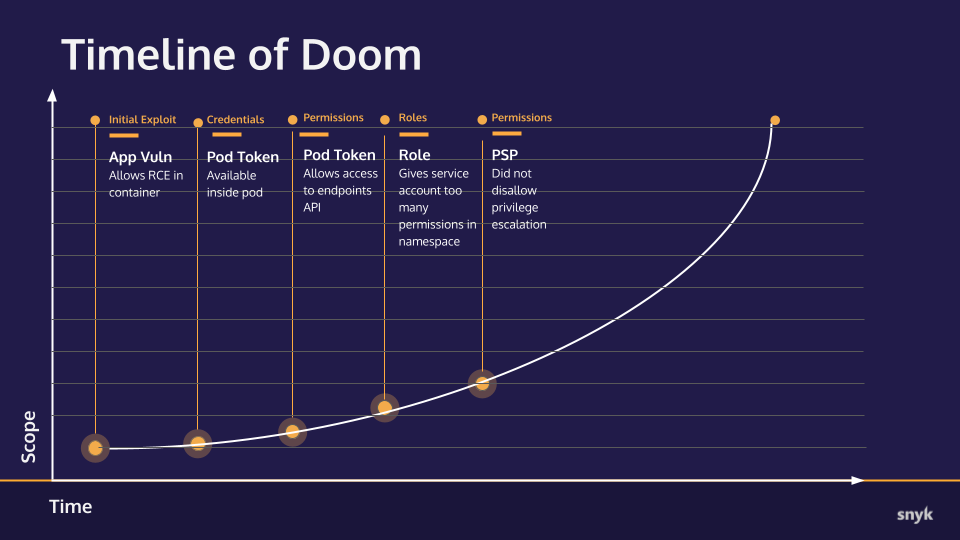 Timeline of Doom

Initial Exploit
App Vuln
Allows RCE in container

Credentials
Pod Token
Available inside pod

Permissions
Pod Token
Allows access to endpoints API

Roles
Role
Gives service account too many permissions in namespace

Permissions
PSP
Did not disallow privilege escalation

Scope

Time

snyk